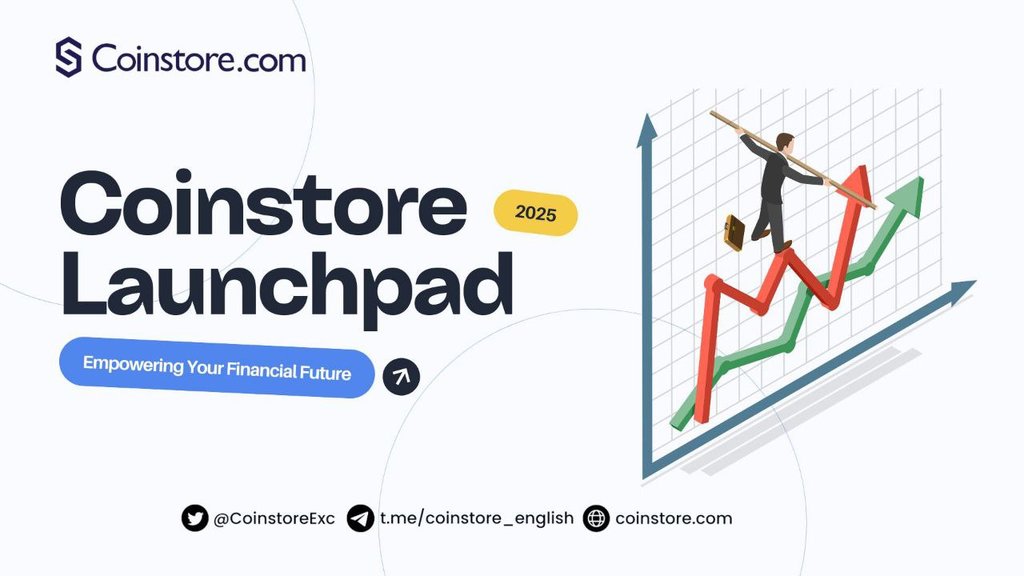 Coinstore.com

Coinstore Launchpad

2025

Empowering Your Financial Future

@CoinstoreExc t.me/coinstore_english coinstore.com